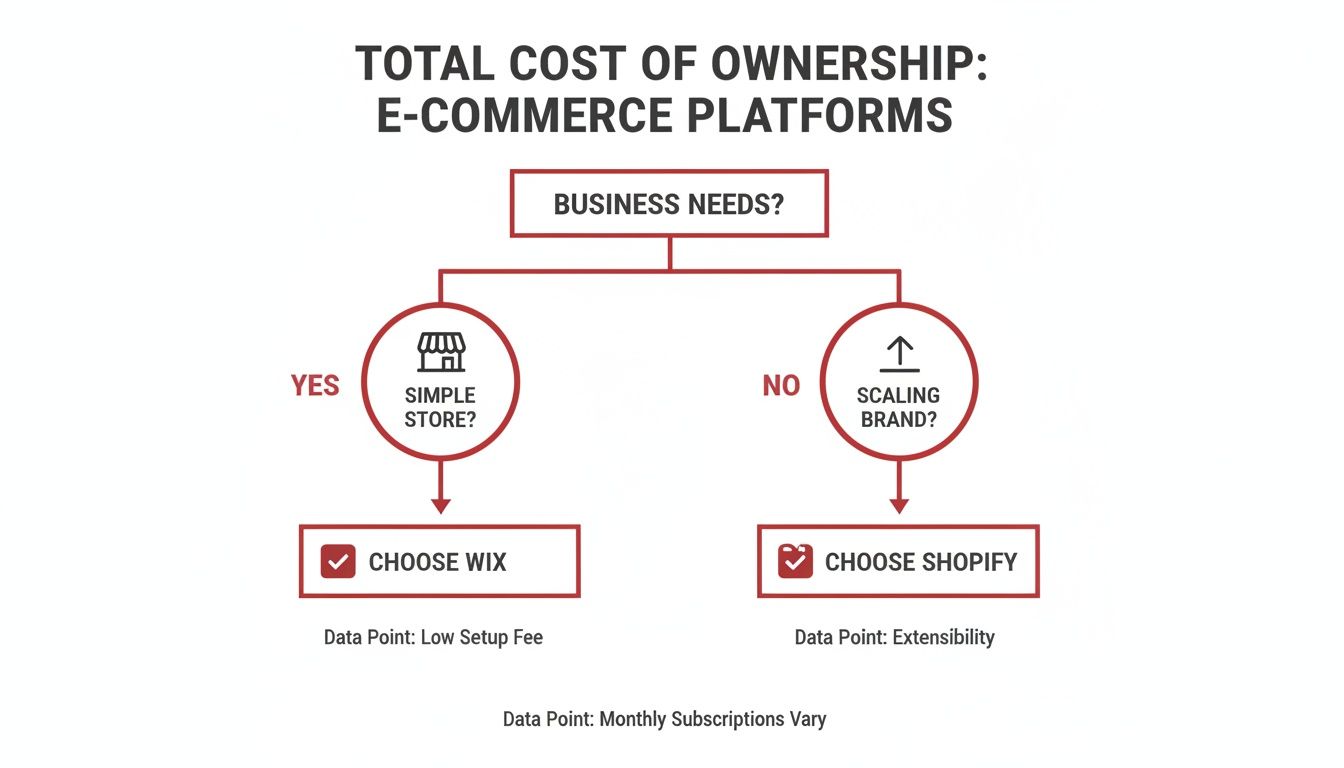 TOTAL COST OF OWNERSHIP: E-COMMERCE PLATFORMS

BUSINESS NEEDS?

YES

SIMPLE STORE?

NO

SCALING BRAND?

CHOOSE WIX

CHOOSE SHOPIFY

Data Point: Low Setup Fee

Data Point: Extensibility

Data Point: Monthly Subscriptions Vary